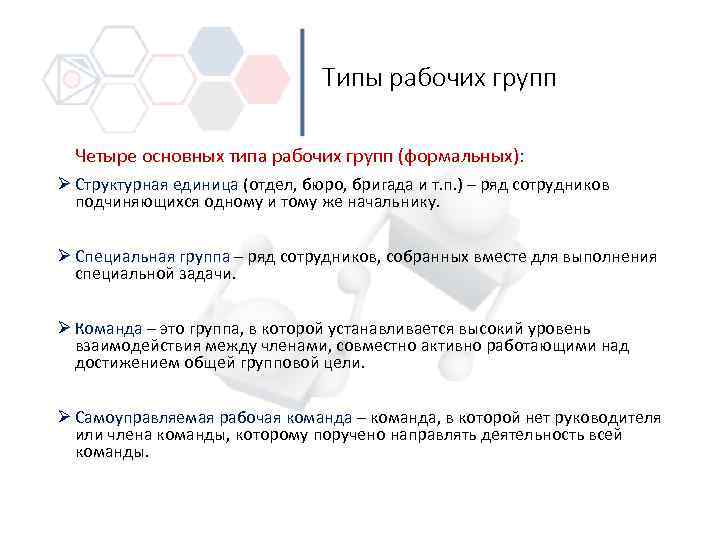 Типы рабочих групп

Четыре основных типа рабочих групп (формальных):

➢ Структурная единица (отдел, бюро, бригада и т.п.) – ряд сотрудников подчиняющихся одному и тому же начальнику.

➢ Специальная группа – ряд сотрудников, собранных вместе для выполнения специальной задачи.

➢ Команда – это группа, в которой устанавливается высокий уровень взаимодействия между членами, совместно активно работающими над достижением общей групповой цели.

➢ Самоуправляемая рабочая команда – команда, в которой нет руководителя или члена команды, которому поручено направлять деятельность всей команды.